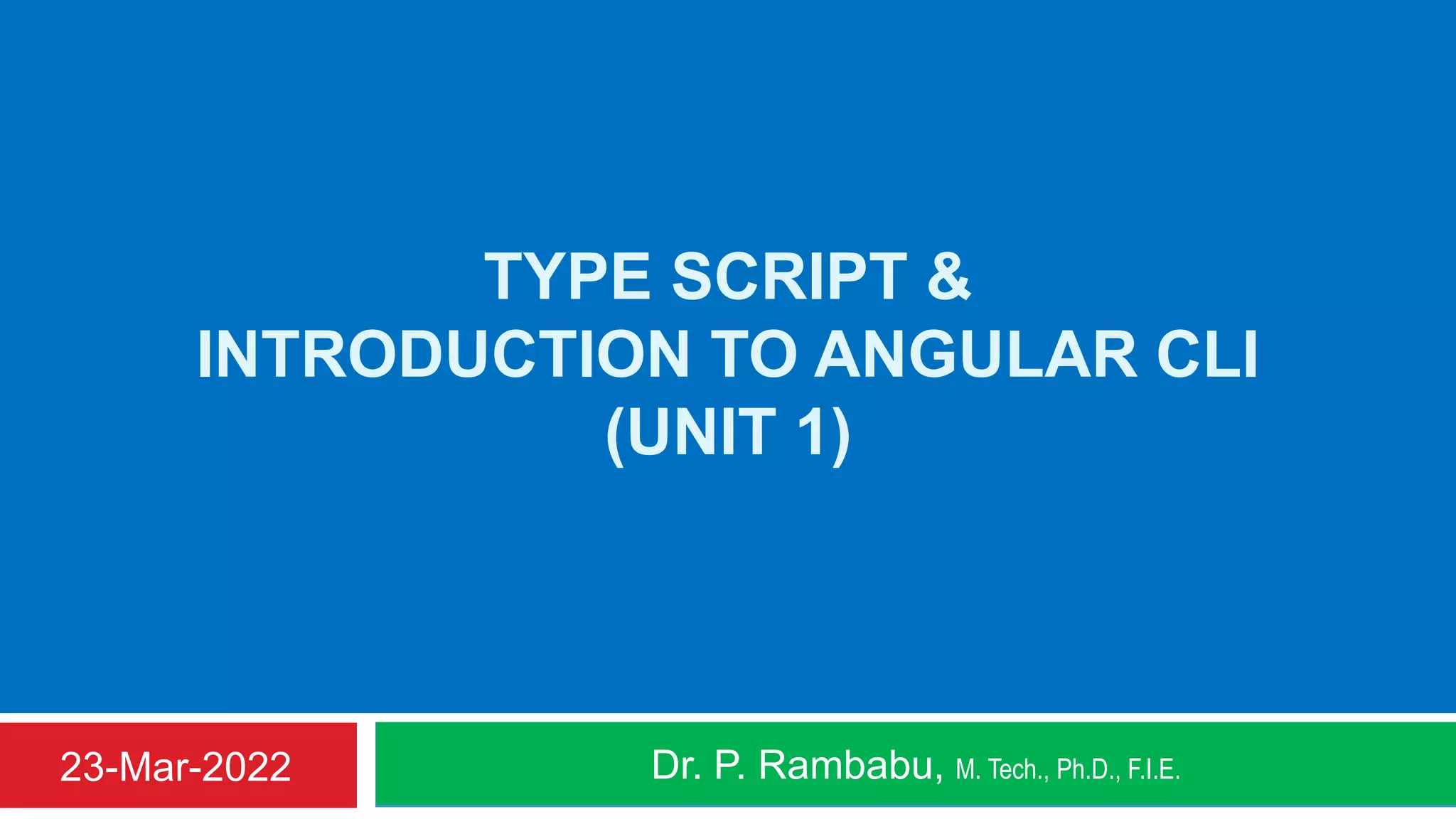 TYPE SCRIPT &
INTRODUCTION TO ANGULAR CLI
(UNIT 1)

23-Mar-2022

Dr. P. Rambabu, M. Tech., Ph.D., F.I.E.